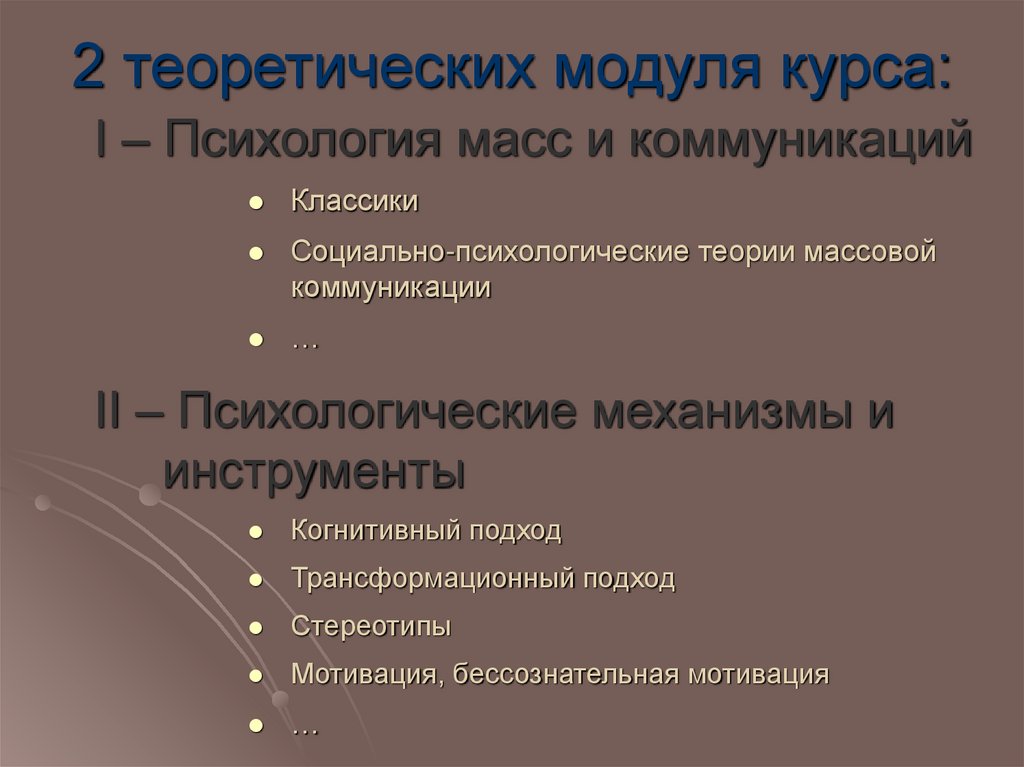 2 теоретических модуля курса:

I – Психология масс и коммуникаций

- Классики
- Социально-психологические теории массовой коммуникации
- …

II – Психологические механизмы и инструменты

- Когнитивный подход
- Трансформационный подход
- Стереотипы
- Мотивация, бессознательная мотивация
- …